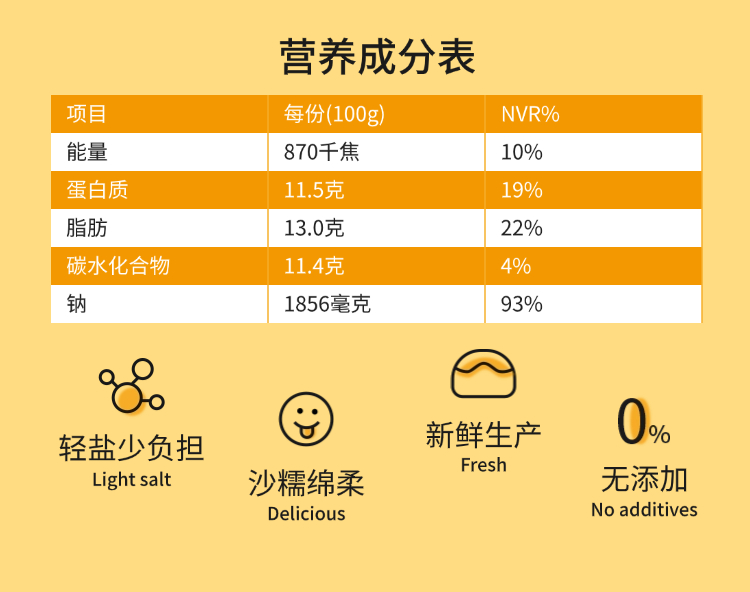 营养成分表

| 项目 | 每份(100g) | NVR% |
|---|---|---|
| 能量 | 870千焦 | 10% |
| 蛋白质 | 11.5克 | 19% |
| 脂肪 | 13.0克 | 22% |
| 碳水化合物 | 11.4克 | 4% |
| 钠 | 1856毫克 | 93% |

轻盐少负担
Light salt

沙糯绵柔
Delicious

新鲜生产
Fresh

0%
无添加
No additives